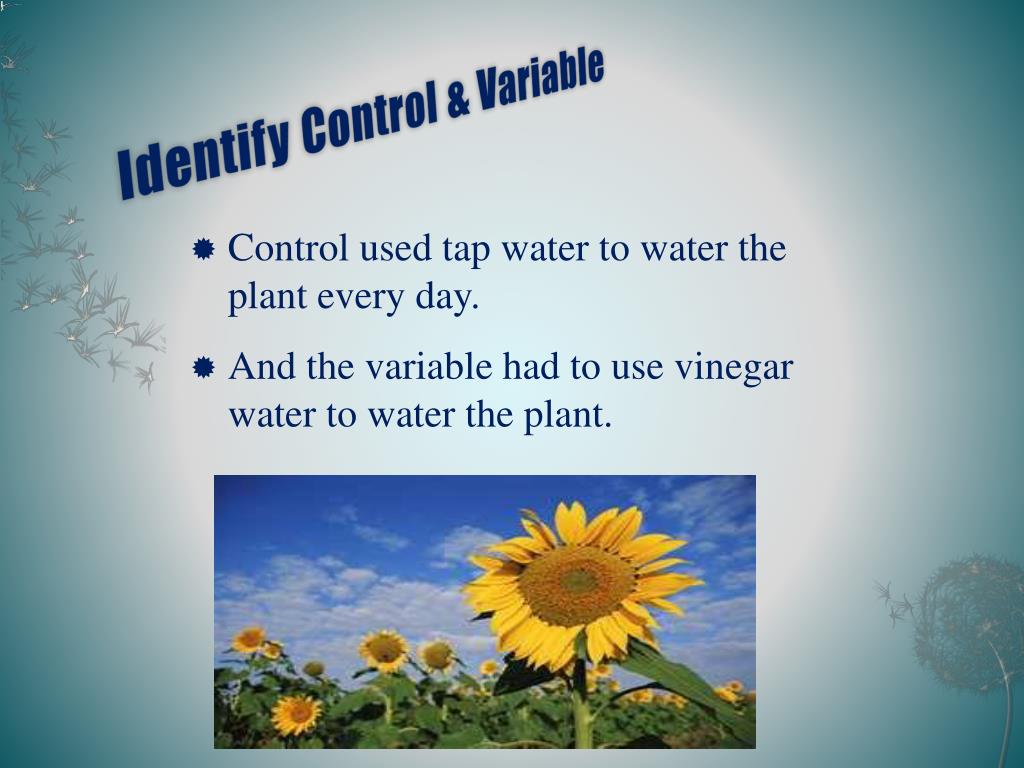 Identify Control & Variable

Control used tap water to water the plant every day.

And the variable had to use vinegar water to water the plant.